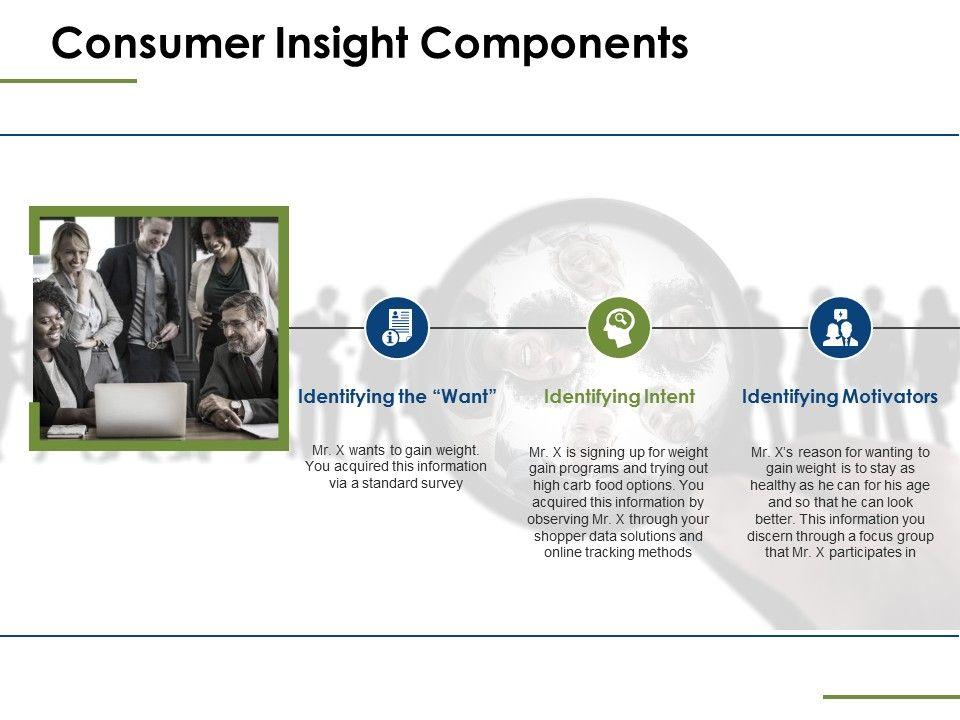 Consumer Insight Components

Identifying the “Want”

Mr. X wants to gain weight. You acquired this information via a standard survey

Identifying Intent

Mr. X is signing up for weight gain programs and trying out high carb food options. You acquired this information by observing Mr. X through your shopper data solutions and online tracking methods

Identifying Motivators

Mr. X's reason for wanting to gain weight is to stay as healthy as he can for his age and so that he can look better. This information you discern through a focus group that Mr. X participates in